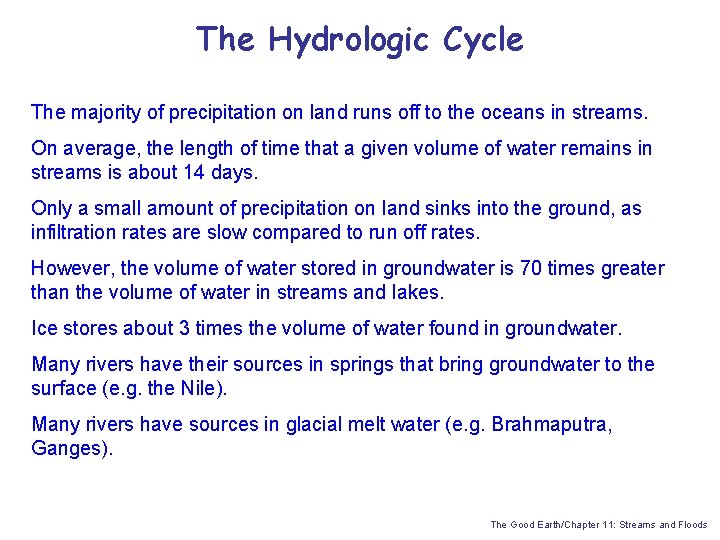 The Hydrologic Cycle

The majority of precipitation on land runs off to the oceans in streams.

On average, the length of time that a given volume of water remains in streams is about 14 days.

Only a small amount of precipitation on land sinks into the ground, as infiltration rates are slow compared to run off rates.

However, the volume of water stored in groundwater is 70 times greater than the volume of water in streams and lakes.

Ice stores about 3 times the volume of water found in groundwater.

Many rivers have their sources in springs that bring groundwater to the surface (e.g. the Nile).

Many rivers have sources in glacial melt water (e.g. Brahmaputra, Ganges).

The Good Earth/Chapter 11: Streams and Floods